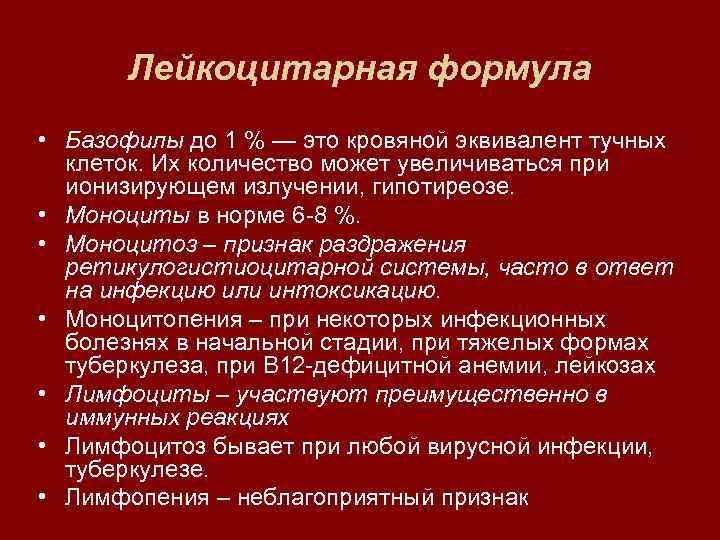 Лейкоцитарная формула

• Базофилы до 1 % — это кровяной эквивалент тучных клеток. Их количество может увеличиваться при ионизирующем излучении, гипотиреозе.
• Моноциты в норме 6-8 %.
• Моноцитоз – признак раздражения ретикулогистиоцитарной системы, часто в ответ на инфекцию или интоксикацию.
• Моноцитопения – при некоторых инфекционных болезнях в начальной стадии, при тяжелых формах туберкулеза, при В12-дефицитной анемии, лейкозах
• Лимфоциты – участвуют преимущественно в иммунных реакциях
• Лимфоцитоз бывает при любой вирусной инфекции, туберкулезе.
• Лимфопения – неблагоприятный признак